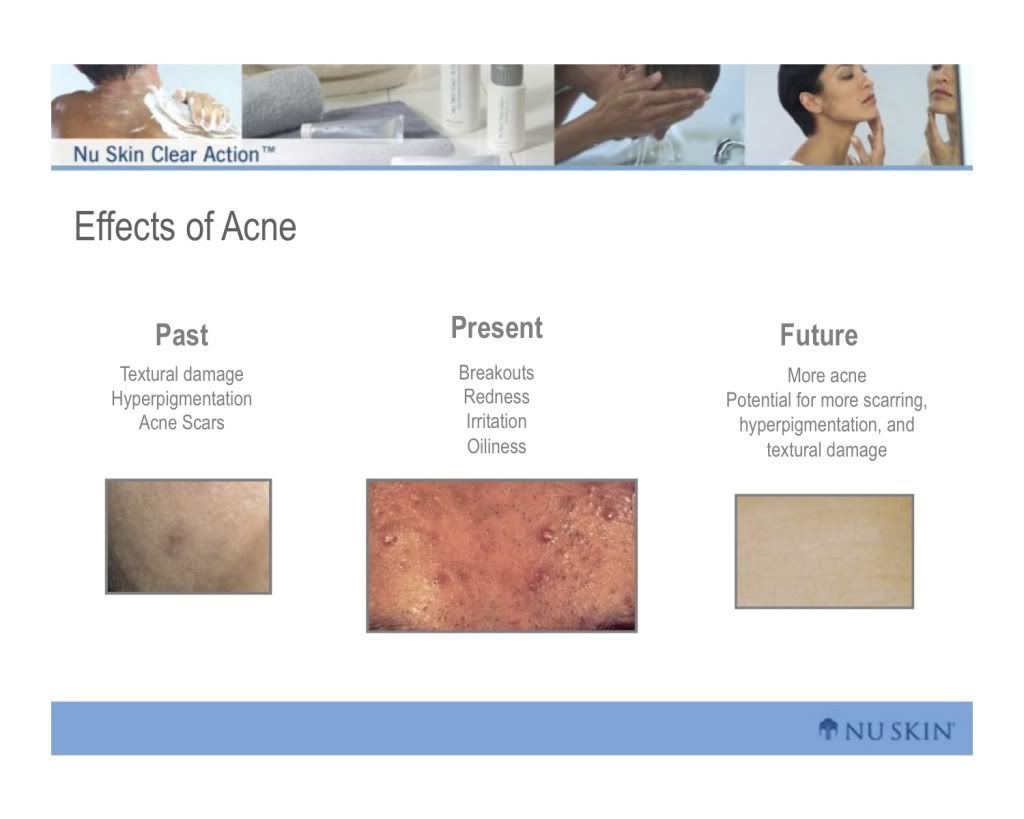 Nu Skin Clear Action™

Effects of Acne

Past

Textural damage
Hyperpigmentation
Acne Scars

Present

Breakouts
Redness
Irritation
Oiliness

Future

More acne
Potential for more scarring, hyperpigmentation, and textural damage

NU SKIN